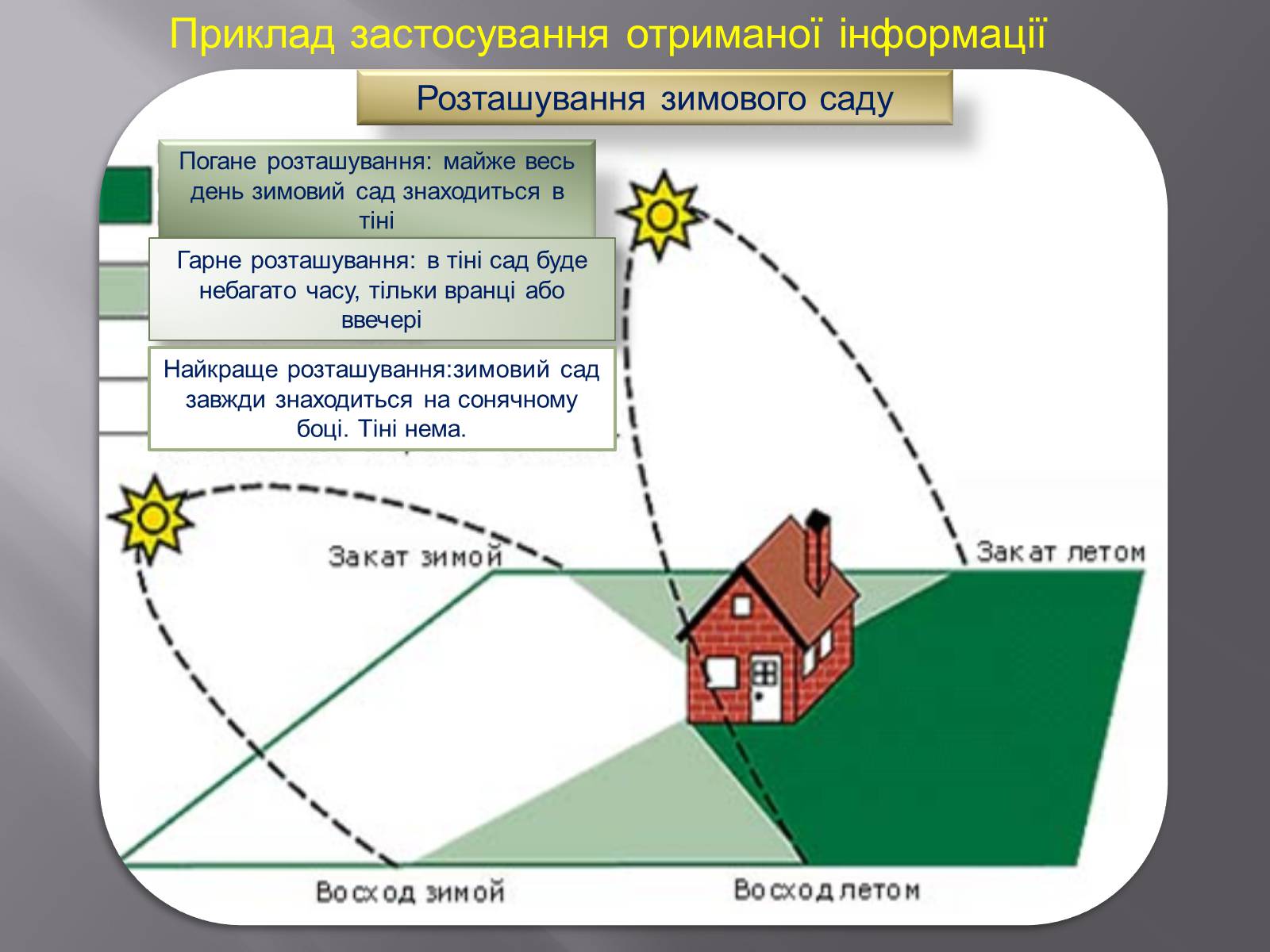 Приклад застосування отриманої інформації

Розташування зимового саду

Погане розташування: майже весь день зимовий сад знаходиться в тіні

Гарне розташування: в тіні сад буде небагато часу, тільки вранці або ввечері

Найкраще розташування:зимовий сад завжди знаходиться на сонячному боці. Тіні нема.

Закат зимой

Закат летом

Восход зимой

Восход летом